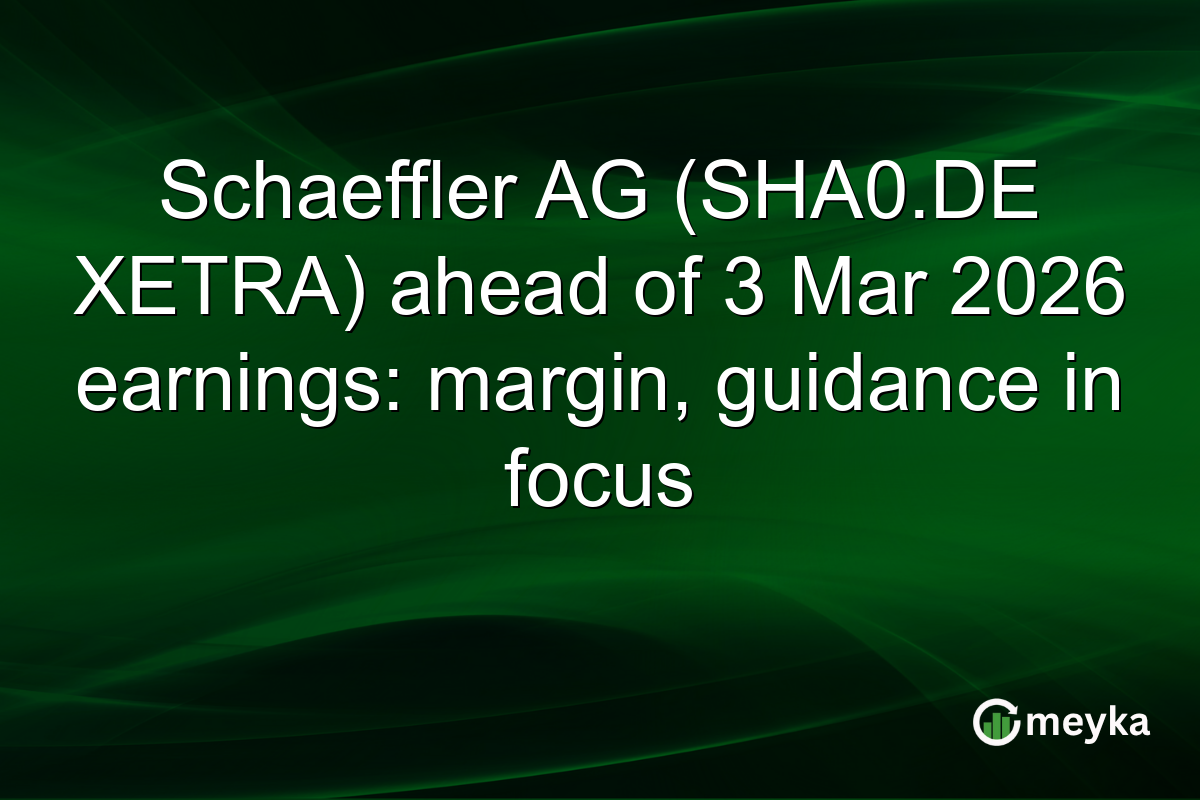 Schaeffler AG (SHA0.DE XETRA) ahead of 3 Mar 2026 earnings: margin, guidance in focus

meyka